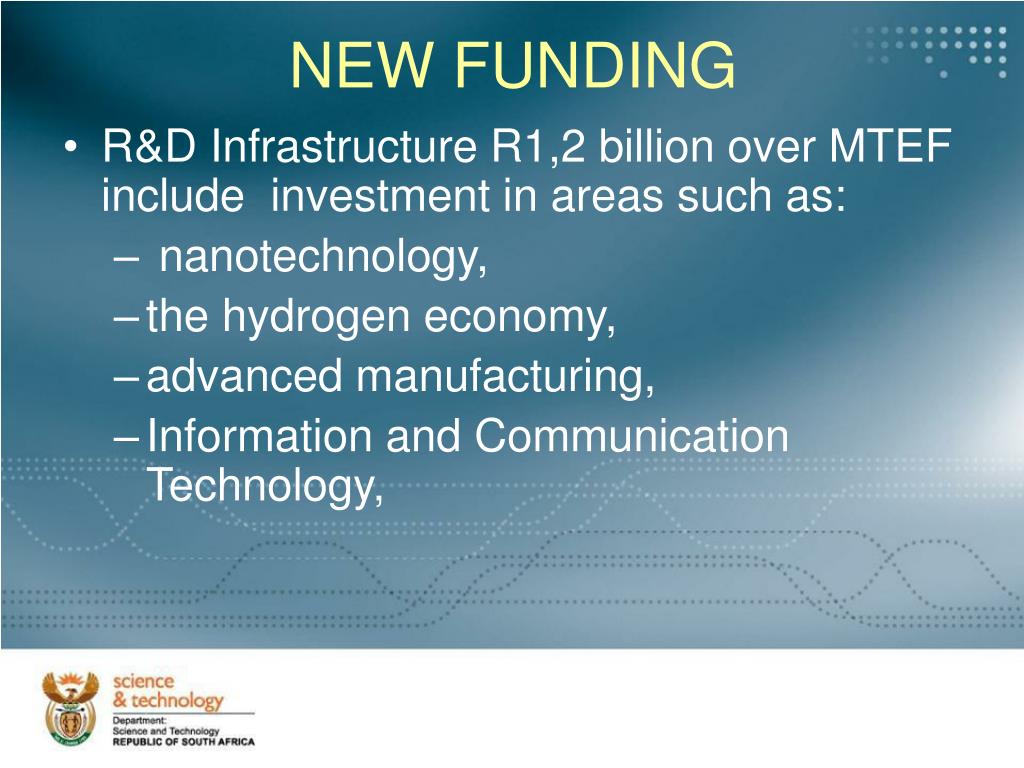 NEW FUNDING

• R&D Infrastructure R1,2 billion over MTEF include investment in areas such as:
– nanotechnology,
– the hydrogen economy,
– advanced manufacturing,
– Information and Communication Technology,

science
& technology
Department:
Science and Technology
REPUBLIC OF SOUTH AFRICA